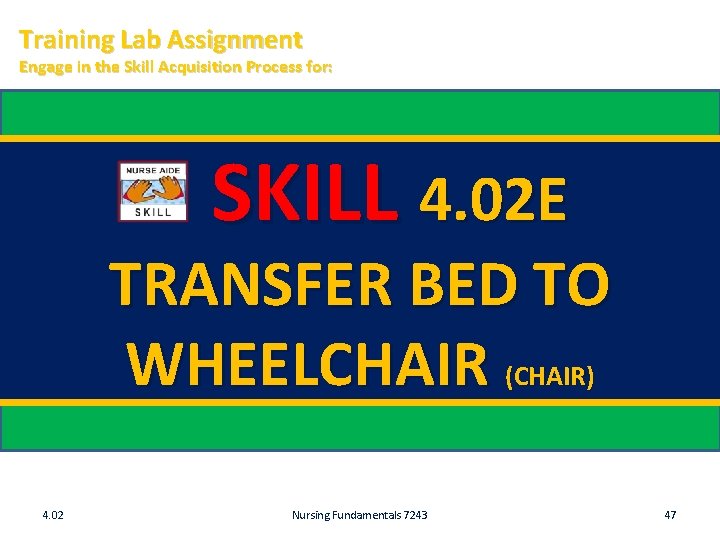 Training Lab Assignment
Engage in the Skill Acquisition Process for:

NURSE AIDE
SKILL

SKILL 4.02E

TRANSFER BED TO WHEELCHAIR (CHAIR)

4.02

Nursing Fundamentals 7243

47